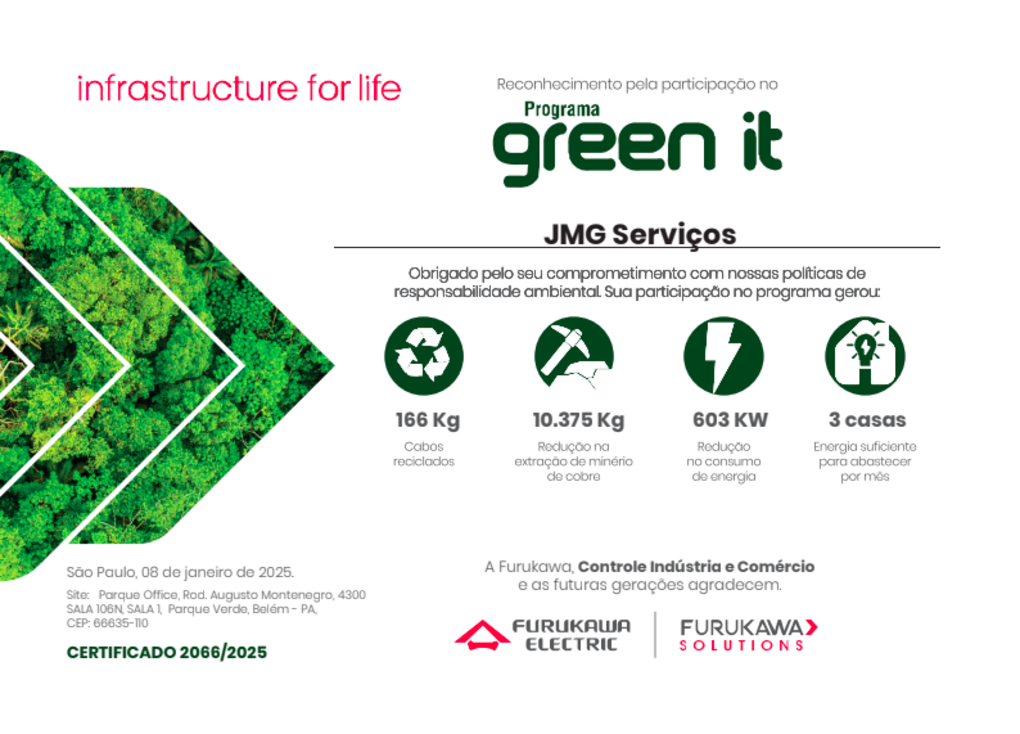 infrastructure for life

Reconhecimento pela participação no

Programa
green it

JMG Serviços

Obrigado pelo seu comprometimento com nossas políticas de responsabilidade ambiental. Sua participação no programa gerou:

166 Kg
Cabos reciclados

10.375 Kg
Redução na extração de minério de cobre

603 KW
Redução no consumo de energia

3 casas
Energia suficiente para abastecer por mês

São Paulo, 08 de janeiro de 2025.

Site: Parque Office, Rod. Augusto Montenegro, 4300 SALA 106N, SALA 1, Parque Verde, Belém - PA, CEP: 66635-110

CERTIFICADO 2066/2025

A Furukawa, Controle Indústria e Comércio e as futuras gerações agradecem.

FURUKAWA ELECTRIC

FURUKAWA SOLUTIONS